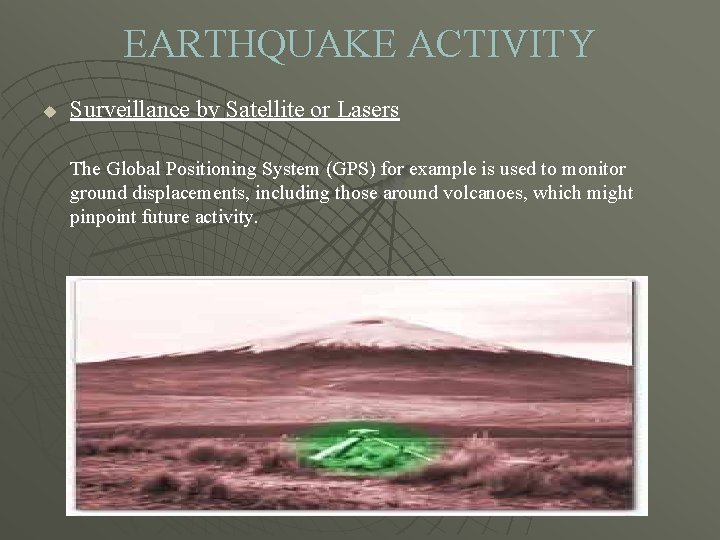 EARTHQUAKE ACTIVITY

Surveillance by Satellite or Lasers

The Global Positioning System (GPS) for example is used to monitor ground displacements, including those around volcanoes, which might pinpoint future activity.